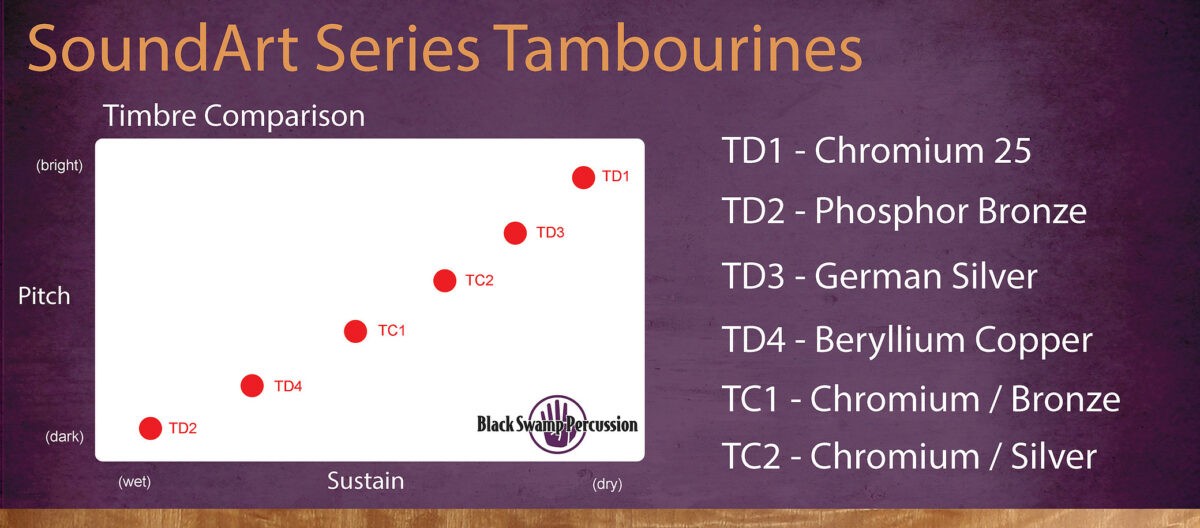 SoundArt Series Tambourines

Timbre Comparison

(bright)

Pitch

(dark)

TD1
TD3
TC2
TC1
TD4
TD2

Black Swamp Percussion

(wet)
Sustain
(dry)

TD1 - Chromium 25
TD2 - Phosphor Bronze
TD3 - German Silver
TD4 - Beryllium Copper
TC1 - Chromium / Bronze
TC2 - Chromium / Silver